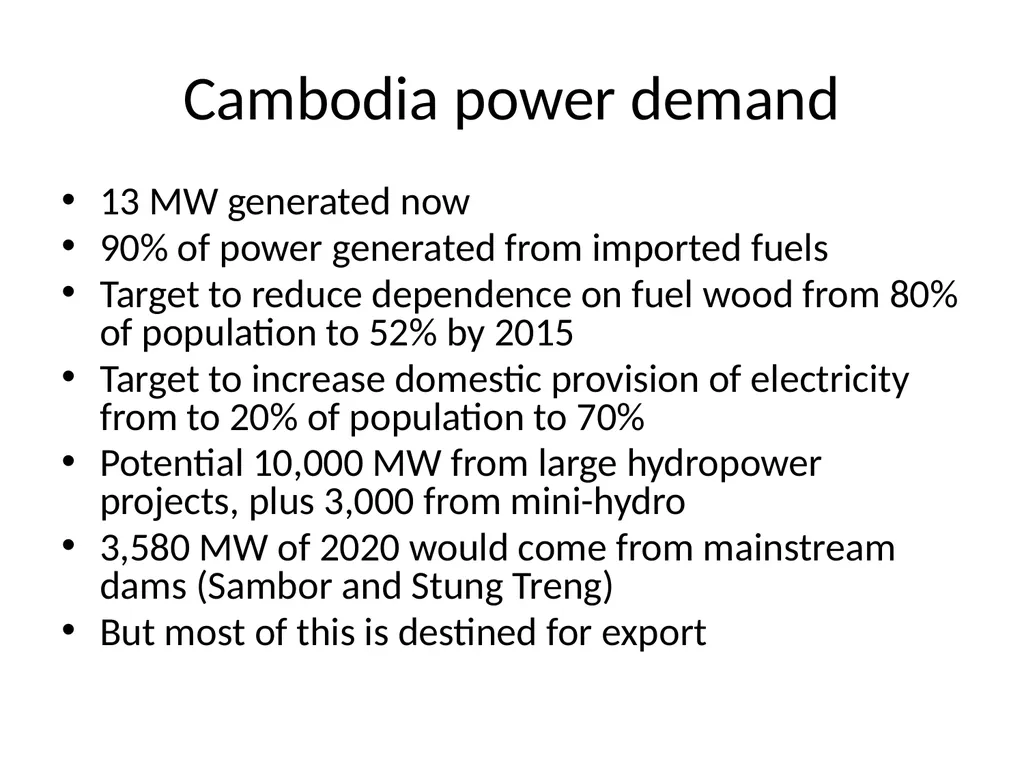 Cambodia power demand

• 13 MW generated now
• 90% of power generated from imported fuels
• Target to reduce dependence on fuel wood from 80% of population to 52% by 2015
• Target to increase domestic provision of electricity from to 20% of population to 70%
• Potential 10,000 MW from large hydropower projects, plus 3,000 from mini-hydro
• 3,580 MW of 2020 would come from mainstream dams (Sambor and Stung Treng)
• But most of this is destined for export